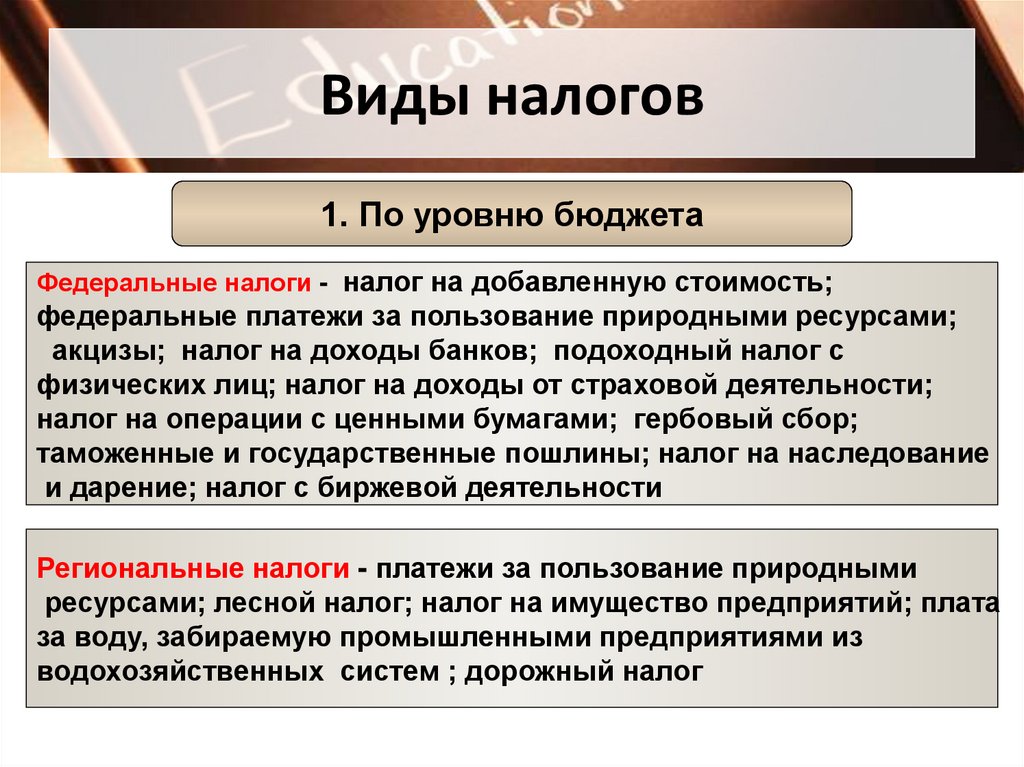 Education

Виды налогов

1. По уровню бюджета

Федеральные налоги - налог на добавленную стоимость; федеральные платежи за пользование природными ресурсами; акцизы; налог на доходы банков; подоходный налог с физических лиц; налог на доходы от страховой деятельности; налог на операции с ценными бумагами; гербовый сбор; таможенные и государственные пошлины; налог на наследование и дарение; налог с биржевой деятельности

Региональные налоги - платежи за пользование природными ресурсами; лесной налог; налог на имущество предприятий; плата за воду, забираемую промышленными предприятиями из водохозяйственных систем ; дорожный налог